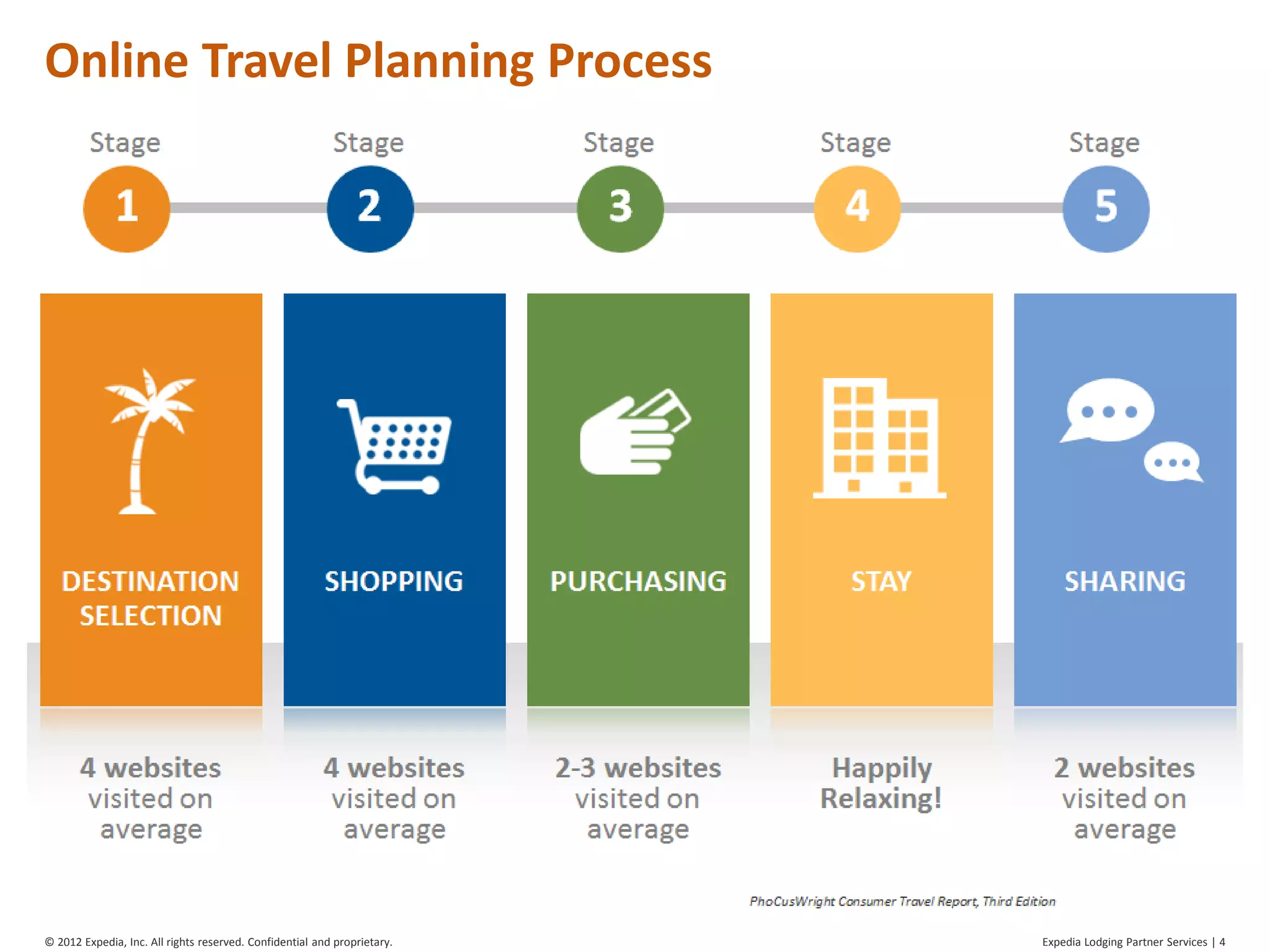 Online Travel Planning Process

Stage 1

Stage 2

Stage 3

Stage 4

Stage 5

DESTINATION SELECTION

SHOPPING

PURCHASING

STAY

SHARING

4 websites visited on average

4 websites visited on average

2-3 websites visited on average

Happily Relaxing!

2 websites visited on average

PhoCusWright Consumer Travel Report, Third Edition

© 2012 Expedia, Inc. All rights reserved. Confidential and proprietary.

Expedia Lodging Partner Services | 4